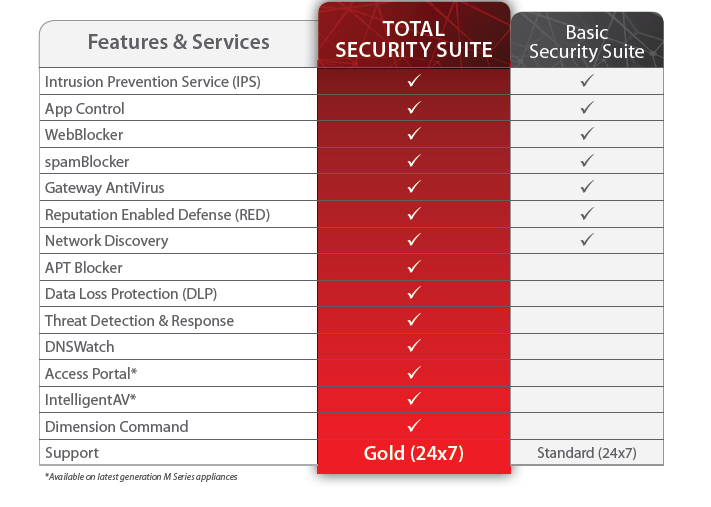 | Features & Services | TOTAL SECURITY SUITE | Basic Security Suite |
|---|---|---|
| Intrusion Prevention Service (IPS) | ✓ | ✓ |
| App Control | ✓ | ✓ |
| WebBlocker | ✓ | ✓ |
| spamBlocker | ✓ | ✓ |
| Gateway AntiVirus | ✓ | ✓ |
| Reputation Enabled Defense (RED) | ✓ | ✓ |
| Network Discovery | ✓ | ✓ |
| APT Blocker | ✓ | |
| Data Loss Protection (DLP) | ✓ | |
| Threat Detection & Response | ✓ | |
| DNSWatch | ✓ | |
| Access Portal* | ✓ | |
| IntelligentAV* | ✓ | |
| Dimension Command | ✓ | |
| Support | Gold (24x7) | Standard (24x7) |

*Available on latest generation M Series appliances